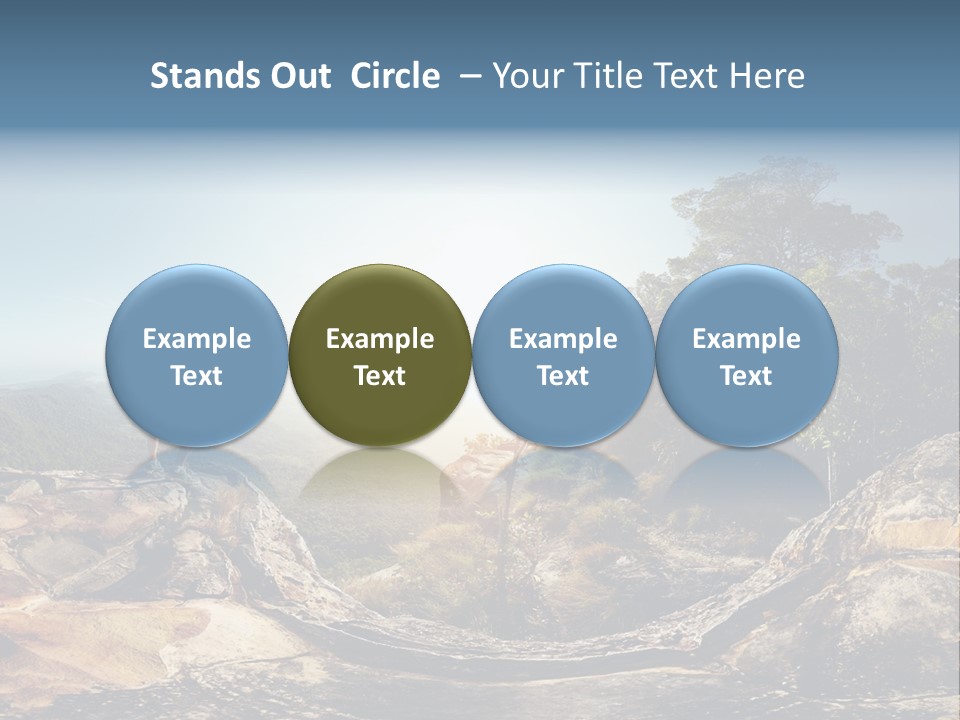 Stands Out Circle – Your Title Text Here

Example Text

Example Text

Example Text

Example Text